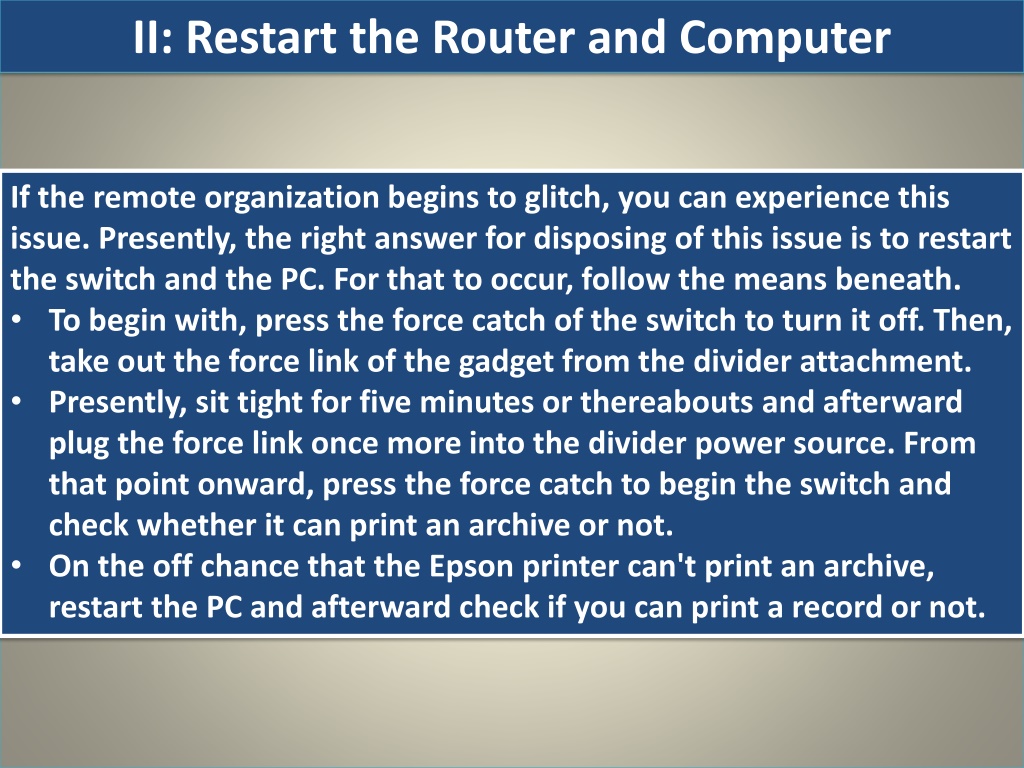 II: Restart the Router and Computer

If the remote organization begins to glitch, you can experience this issue. Presently, the right answer for disposing of this issue is to restart the switch and the PC. For that to occur, follow the means beneath.

• To begin with, press the force catch of the switch to turn it off. Then, take out the force link of the gadget from the divider attachment.
• Presently, sit tight for five minutes or thereabouts and afterward plug the force link once more into the divider power source. From that point onward, press the force catch to begin the switch and check whether it can print an archive or not.
• On the off chance that the Epson printer can't print an archive, restart the PC and afterward check if you can print a record or not.